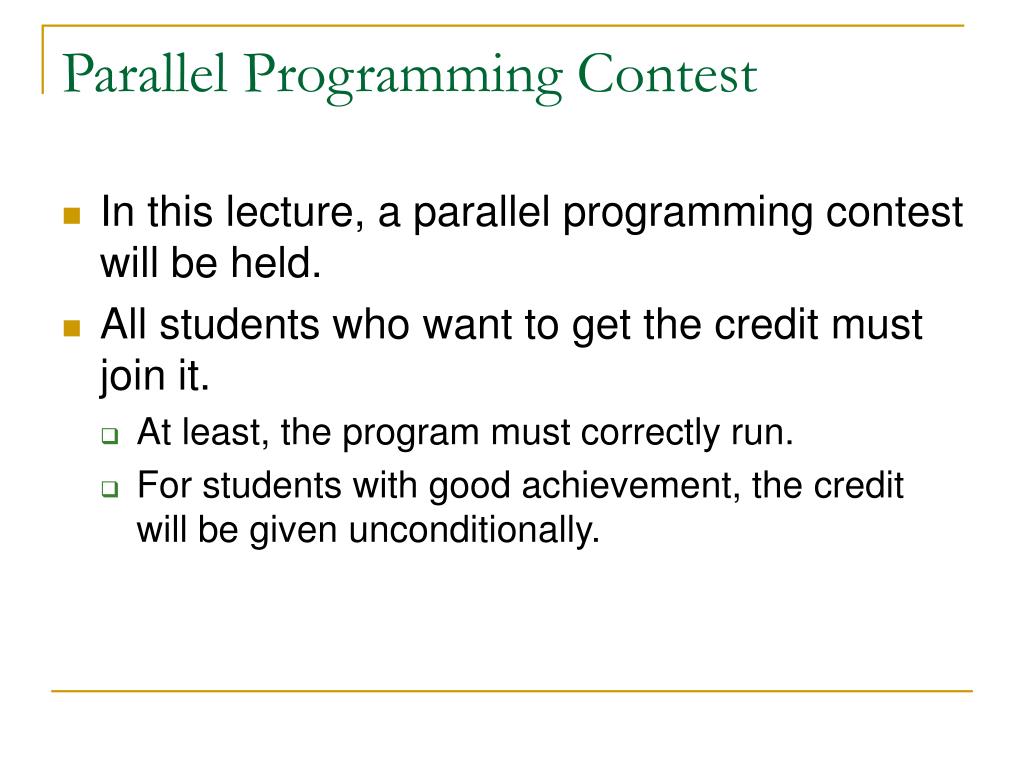 Parallel Programming Contest

In this lecture, a parallel programming contest will be held.

All students who want to get the credit must join it.

At least, the program must correctly run.

For students with good achievement, the credit will be given unconditionally.